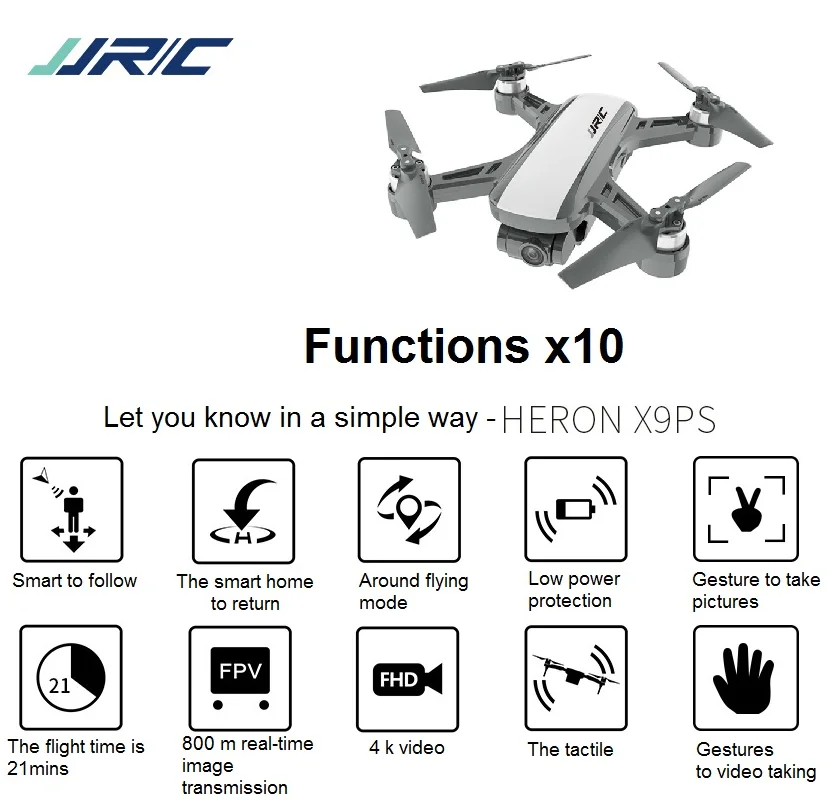 JJRC

JJRC

Functions x10

Let you know in a simple way - HERON X9PS

H

Smart to follow

The smart home to return

Around flying mode

Low power protection

Gesture to take pictures

21

The flight time is 21mins

FPV

800 m real-time image transmission

FHD

4 k video

The tactile

Gestures to video taking